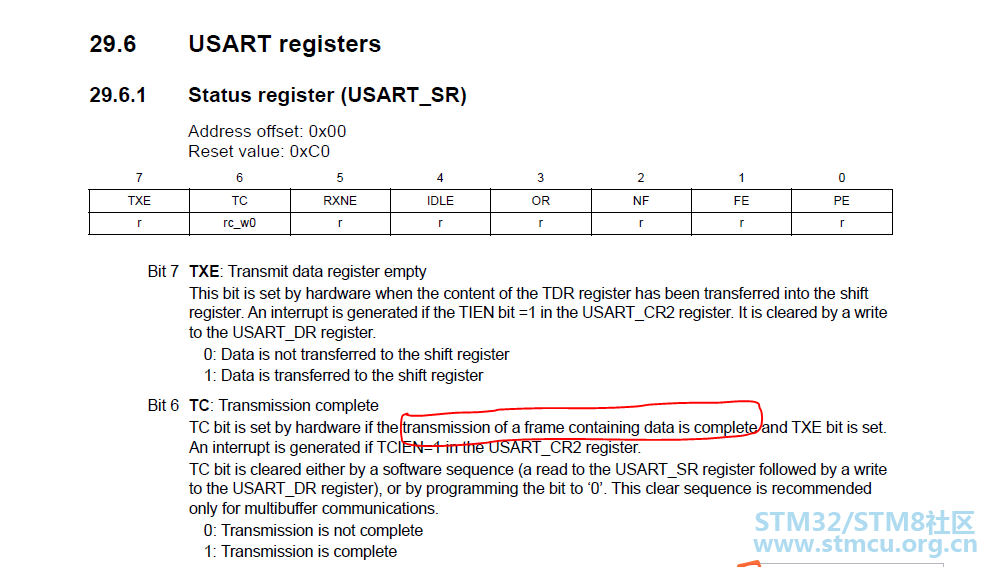 29.6 USART registers

29.6.1 Status register (USART_SR)

Address offset: 0x00
Reset value: 0xC0

| 7 | 6 | 5 | 4 | 3 | 2 | 1 | 0 |
|---|---|---|---|---|---|---|---|
| TXE | TC | RXNE | IDLE | OR | NF | FE | PE |
| r | rc_w0 | r | r | r | r | r | r |

Bit 7 TXE: Transmit data register empty
This bit is set by hardware when the content of the TDR register has been transferred into the shift register. An interrupt is generated if the TIEN bit =1 in the USART_CR2 register. It is cleared by a write to the USART_DR register.
0: Data is not transferred to the shift register
1: Data is transferred to the shift register

Bit 6 TC: Transmission complete
TC bit is set by hardware if the transmission of a frame containing data is complete and TXE bit is set. An interrupt is generated if TCIEN=1 in the USART_CR2 register.
TC bit is cleared either by a software sequence (a read to the USART_SR register followed by a write to the USART_DR register), or by programming the bit to '0'. This clear sequence is recommended only for multibuffer communications.
0: Transmission is not complete
1: Transmission is complete

STM32/STM8社区
www.stmcu.org.cn